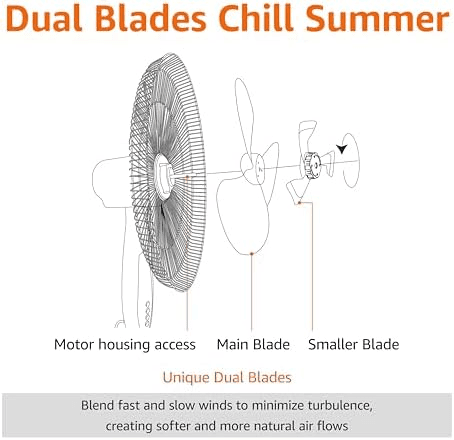 Dual Blades Chill Summer

Motor housing access Main Blade Smaller Blade

Unique Dual Blades

Blend fast and slow winds to minimize turbulence, creating softer and more natural air flows